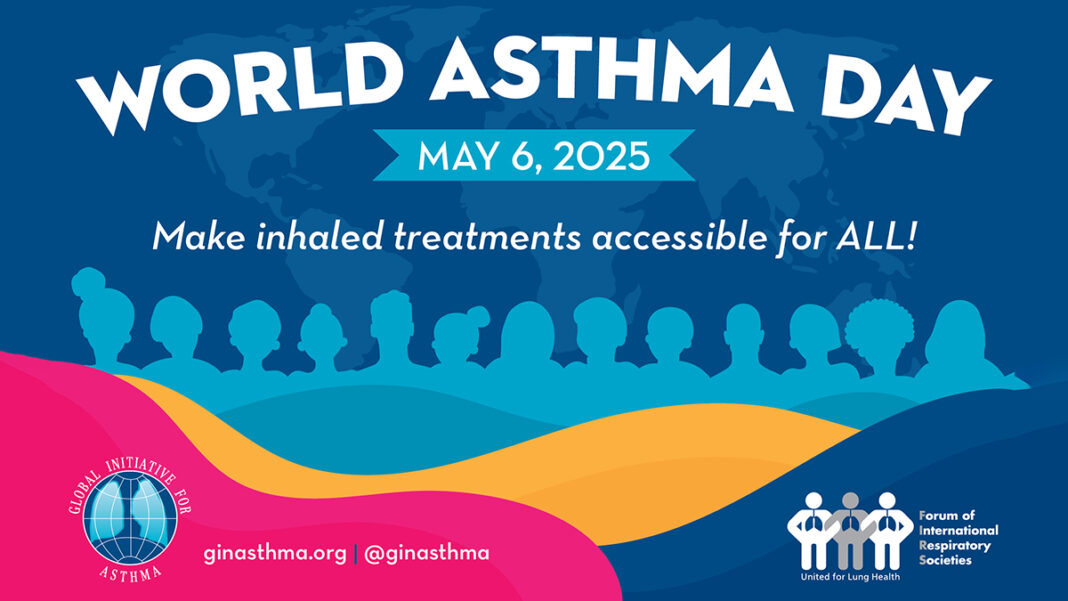 WORLD ASTHMA DAY

MAY 6, 2025

Make inhaled treatments accessible for ALL!

GLOBAL INITIATIVE FOR ASTHMA

ginasthma.org | @ginasthma

United for Lung Health

Forum of International Respiratory Societies